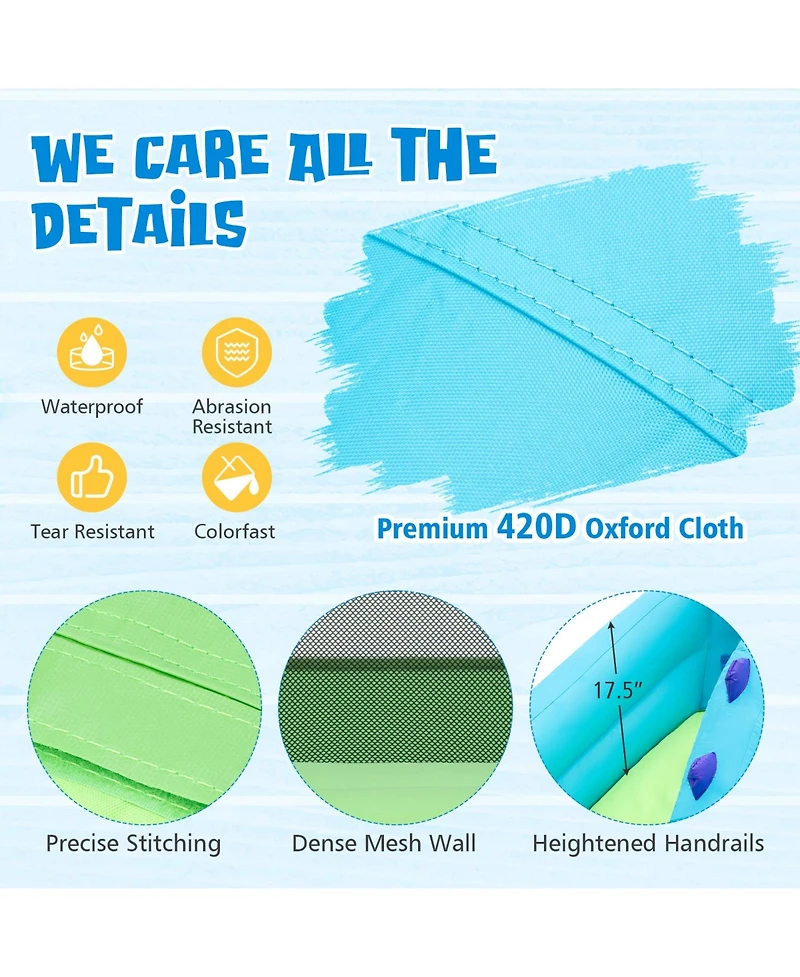 WE CARE ALL THE DETAILS

Waterproof

Abrasion Resistant

Tear Resistant

Colorfast

Premium 420D Oxford Cloth

17.5"

Precise Stitching

Dense Mesh Wall

Heightened Handrails